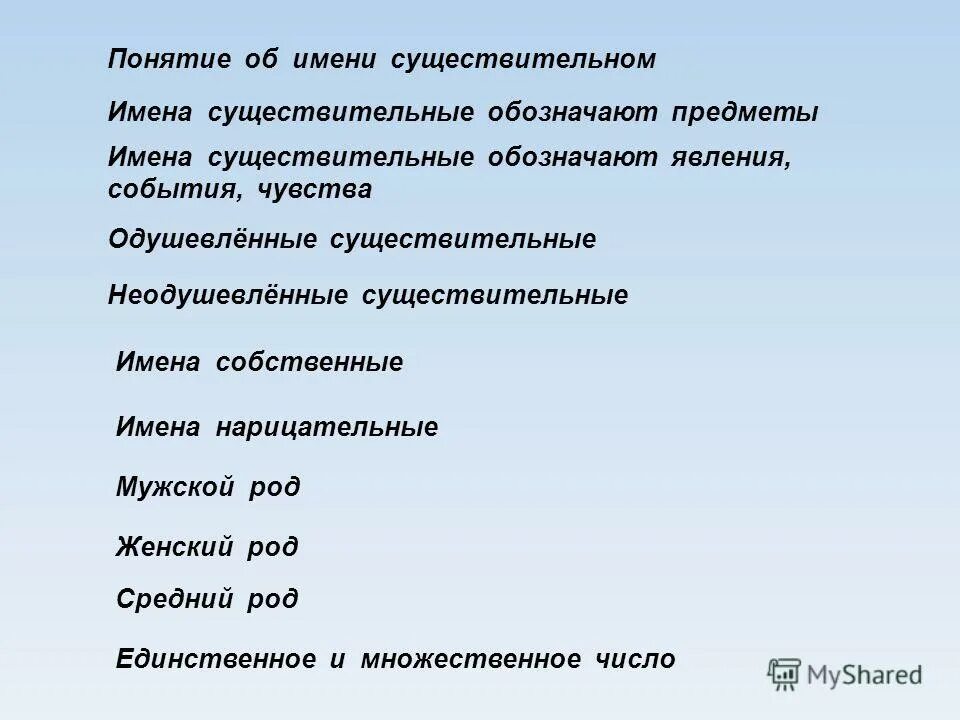 Понятие об имени существительном

Имена существительные обозначают предметы

Имена существительные обозначают явления, события, чувства

Одушевлённые существительные

Неодушевлённые существительные

Имена собственные

Имена нарицательные

Мужской род

Женский род

Средний род

Единственное и множественное число

MyShared